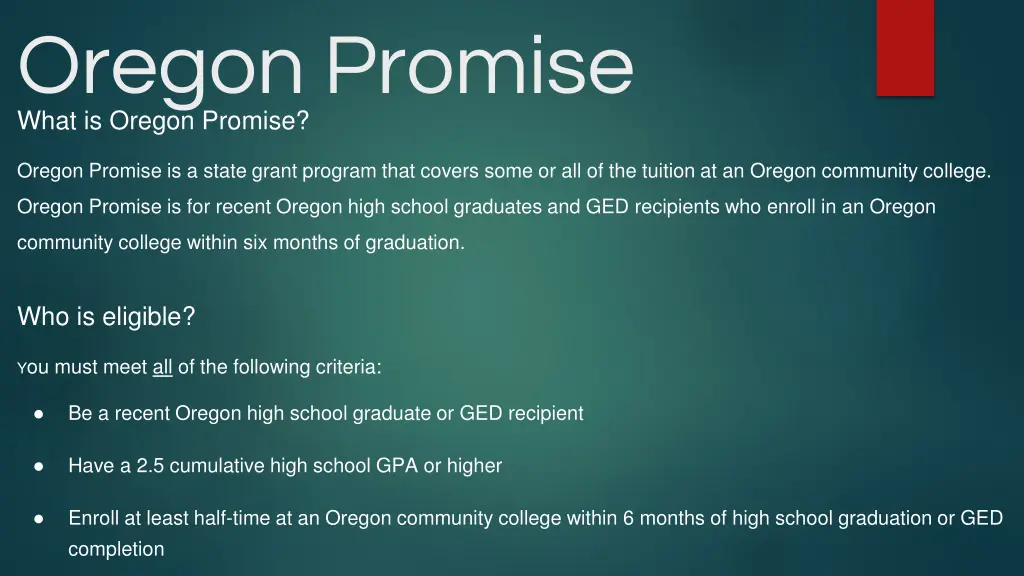 Oregon Promise

What is Oregon Promise?

Oregon Promise is a state grant program that covers some or all of the tuition at an Oregon community college. Oregon Promise is for recent Oregon high school graduates and GED recipients who enroll in an Oregon community college within six months of graduation.

Who is eligible?

You must meet all of the following criteria:

● Be a recent Oregon high school graduate or GED recipient

● Have a 2.5 cumulative high school GPA or higher

● Enroll at least half-time at an Oregon community college within 6 months of high school graduation or GED completion